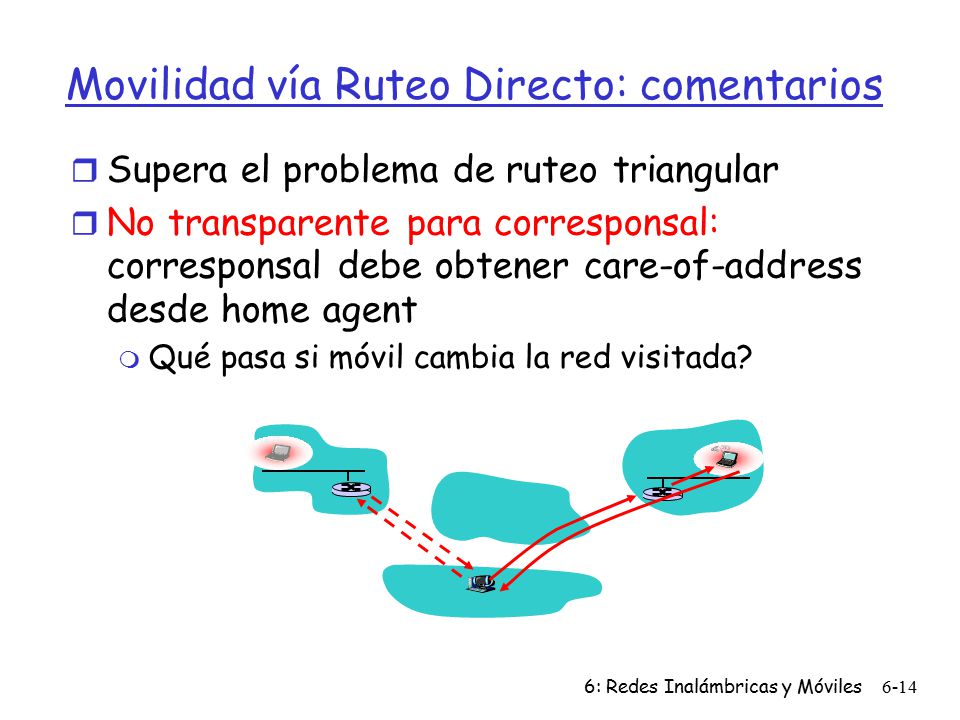 Movilidad vía Ruteo Directo: comentarios

Supera el problema de ruteo triangular

No transparente para corresponsal: corresponsal debe obtener care-of-address desde home agent

Qué pasa si móvil cambia la red visitada?

6: Redes Inalámbricas y Móviles 6-14